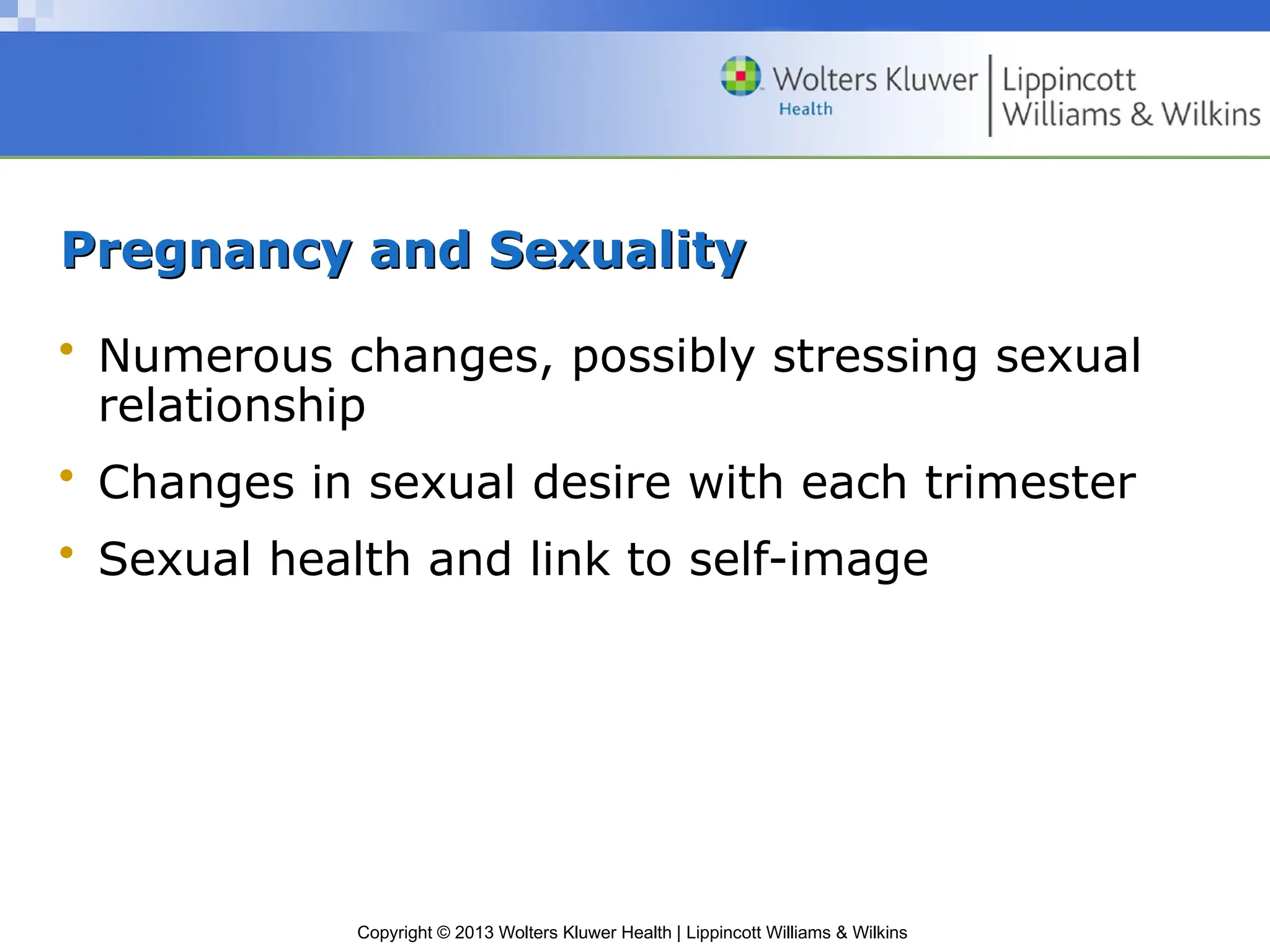 Wolters Kluwer Health | Lippincott Williams & Wilkins

Pregnancy and Sexuality

• Numerous changes, possibly stressing sexual relationship
• Changes in sexual desire with each trimester
• Sexual health and link to self-image

Copyright © 2013 Wolters Kluwer Health | Lippincott Williams & Wilkins